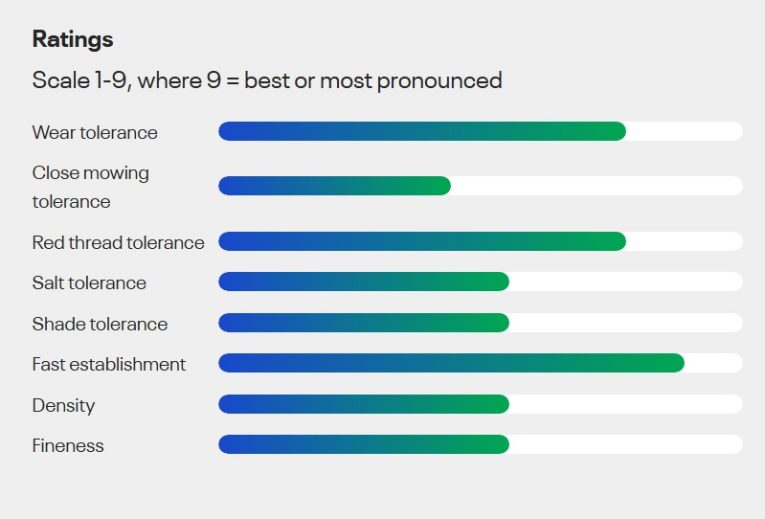 Ratings

Scale 1-9, where 9 = best or most pronounced

Wear tolerance

Close mowing tolerance

Red thread tolerance

Salt tolerance

Shade tolerance

Fast establishment

Density

Fineness